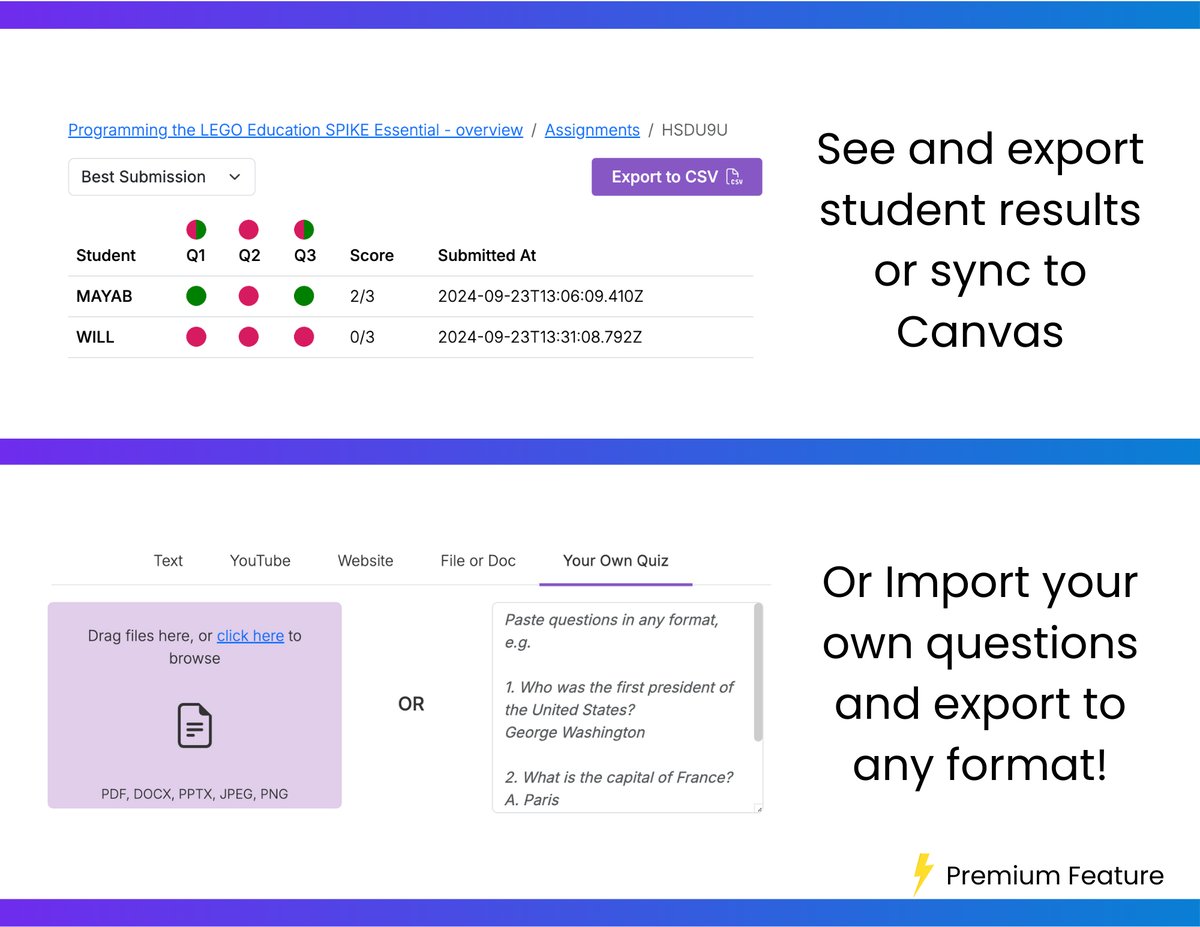 Programming the LEGO Education SPIKE Essential - overview / Assignments / HSDU9U

Best Submission

Export to CSV

| Student | Q1 | Q2 | Q3 | Score | Submitted At |
|---|---|---|---|---|---|
| MAYAB | | | | 2/3 | 2024-09-23T13:06:09.410Z |
| WILL | | | | 0/3 | 2024-09-23T13:31:08.792Z |

See and export student results or sync to Canvas

Text YouTube Website File or Doc Your Own Quiz

Drag files here, or click here to browse

PDF, DOCX, PPTX, JPEG, PNG

OR

Paste questions in any format, e.g.

1. Who was the first president of the United States?
George Washington

2. What is the capital of France?
A. Paris

Or Import your own questions and export to any format!

Premium Feature